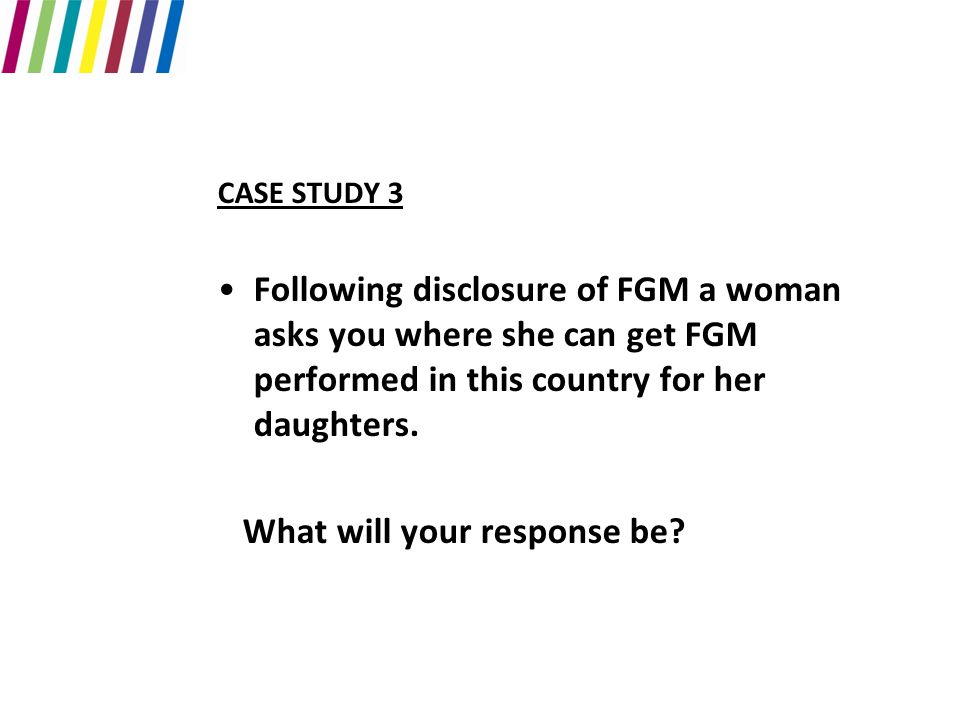 CASE STUDY 3

• Following disclosure of FGM a woman asks you where she can get FGM performed in this country for her daughters.

What will your response be?